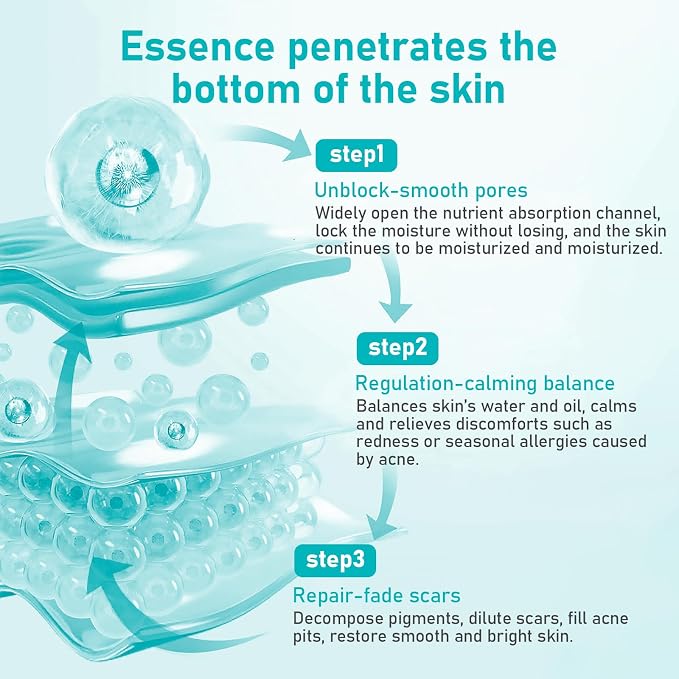 Essence penetrates the bottom of the skin

step1

Unblock-smooth pores

Widely open the nutrient absorption channel, lock the moisture without losing, and the skin continues to be moisturized and moisturized.

step2

Regulation-calming balance

Balances skin's water and oil, calms and relieves discomforts such as redness or seasonal allergies caused by acne.

step3

Repair-fade scars

Decompose pigments, dilute scars, fill acne pits, restore smooth and bright skin.